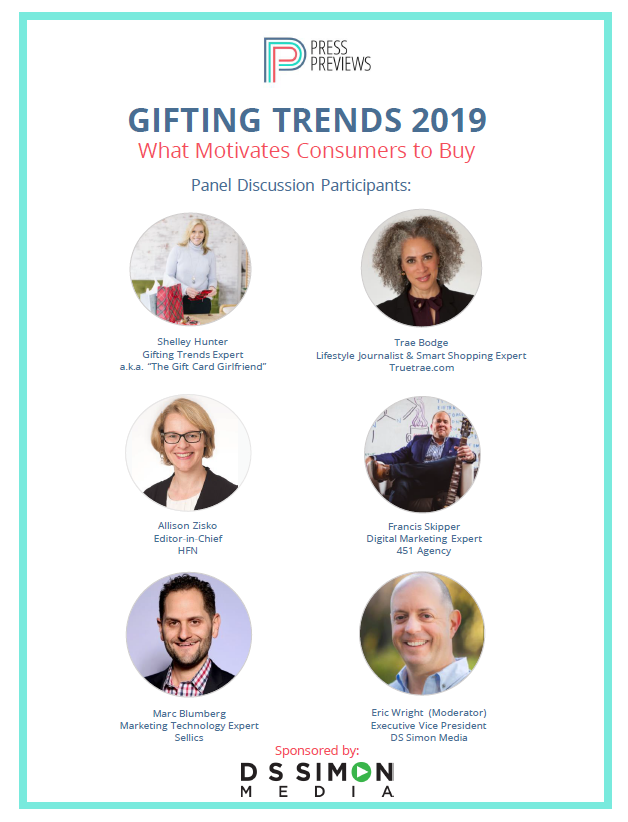 PRESS PREVIEWS

GIFTING TRENDS 2019
What Motivates Consumers to Buy

Panel Discussion Participants:

Shelley Hunter
Gifting Trends Expert
a.k.a. "The Gift Card Girlfriend"

Trae Bodge
Lifestyle Journalist & Smart Shopping Expert
Truetrae.com

Allison Zisko
Editor-in-Chief
HFN

Francis Skipper
Digital Marketing Expert
451 Agency

Marc Blumberg
Marketing Technology Expert
Sellics

Eric Wright (Moderator)
Executive Vice President
DS Simon Media

Sponsored by:
DS SIMON
MEDIA